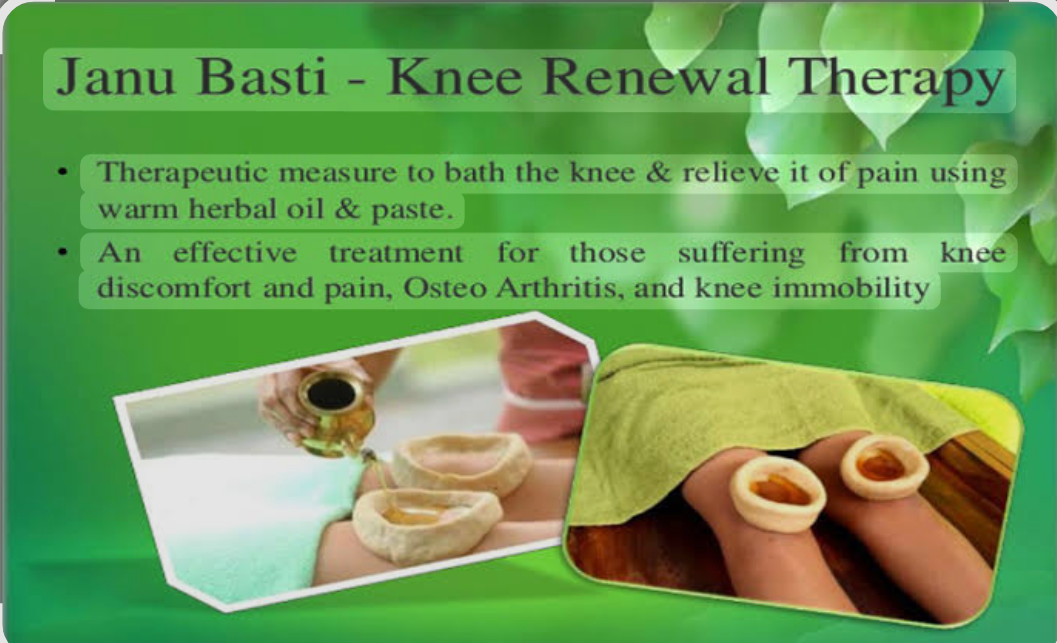 Janu Basti - Knee Renewal Therapy

• Therapeutic measure to bath the knee & relieve it of pain using warm herbal oil & paste.

• An effective treatment for those suffering from knee discomfort and pain, Osteo Arthritis, and knee immobility